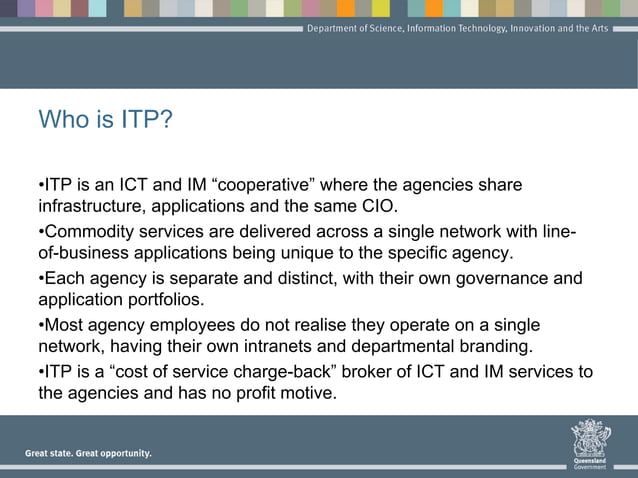 Department of Science, Information Technology, Innovation and the Arts

Who is ITP?

•ITP is an ICT and IM “cooperative” where the agencies share infrastructure, applications and the same CIO.

•Commodity services are delivered across a single network with line-of-business applications being unique to the specific agency.

•Each agency is separate and distinct, with their own governance and application portfolios.

•Most agency employees do not realise they operate on a single network, having their own intranets and departmental branding.

•ITP is a “cost of service charge-back” broker of ICT and IM services to the agencies and has no profit motive.

Great state. Great opportunity.

Queensland Government